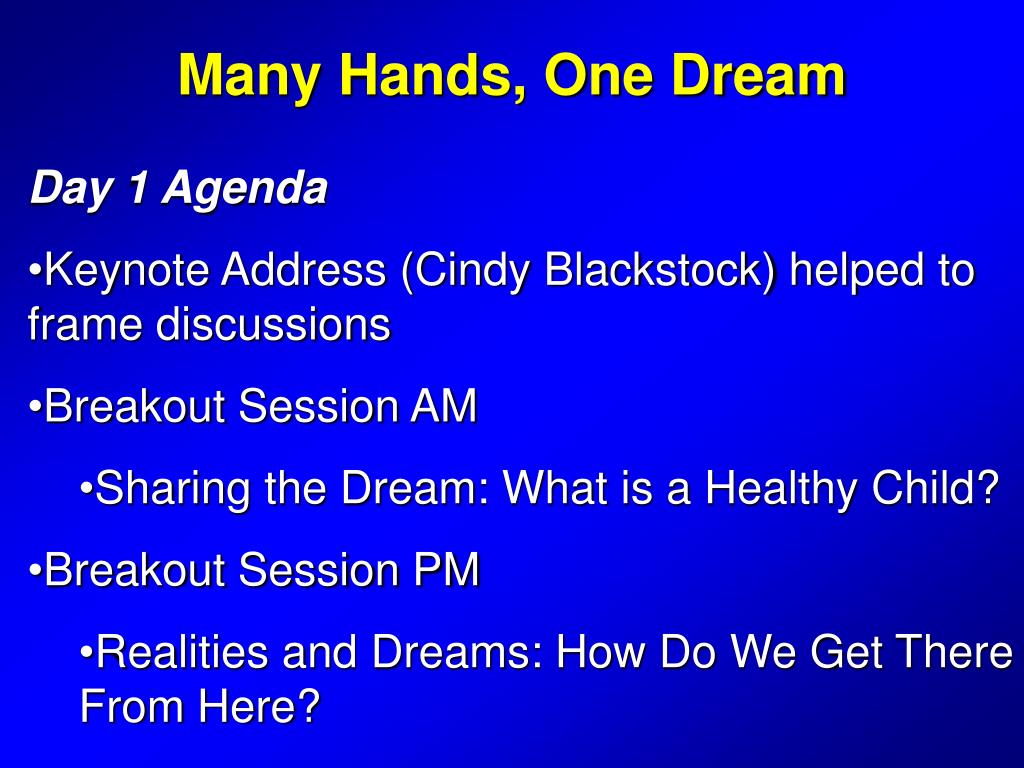 Many Hands, One Dream

Day 1 Agenda

•Keynote Address (Cindy Blackstock) helped to frame discussions

•Breakout Session AM

•Sharing the Dream: What is a Healthy Child?

•Breakout Session PM

•Realities and Dreams: How Do We Get There From Here?